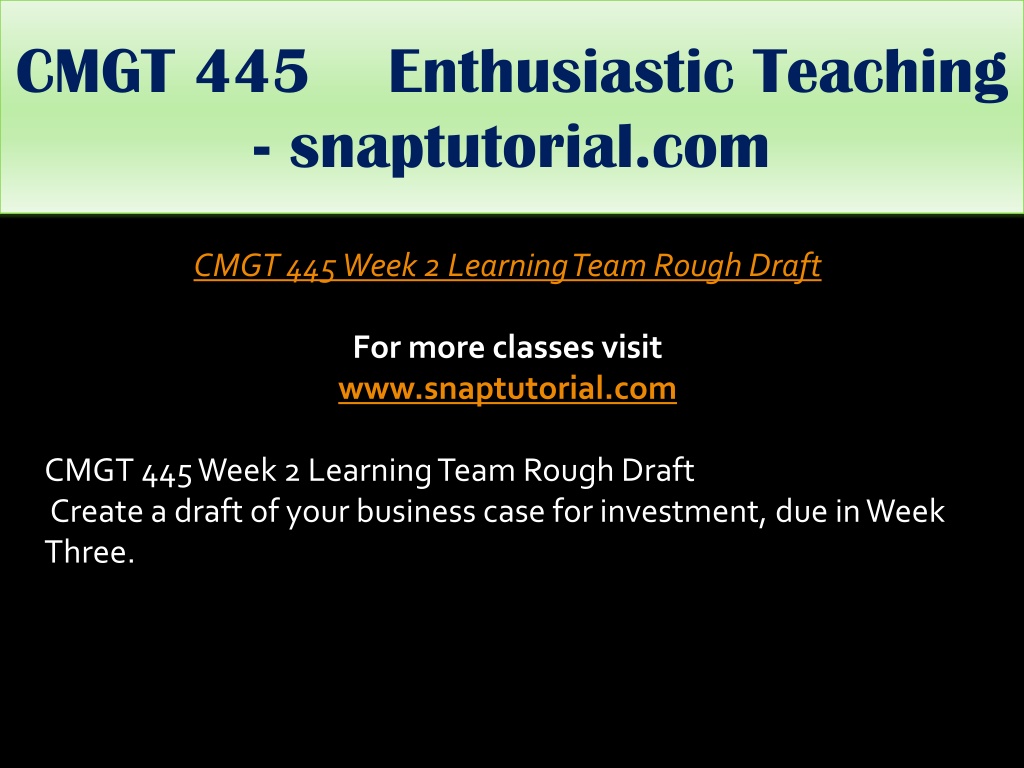 CMGT 445 Enthusiastic Teaching - snaptutorial.com

CMGT 445 Week 2 Learning Team Rough Draft

For more classes visit
www.snaptutorial.com

CMGT 445 Week 2 Learning Team Rough Draft
Create a draft of your business case for investment, due in Week Three.